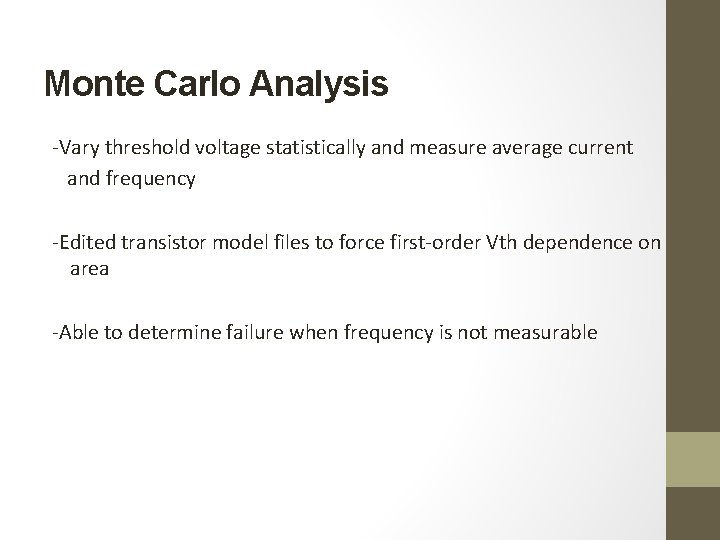 Monte Carlo Analysis

-Vary threshold voltage statistically and measure average current and frequency

-Edited transistor model files to force first-order Vth dependence on area

-Able to determine failure when frequency is not measurable